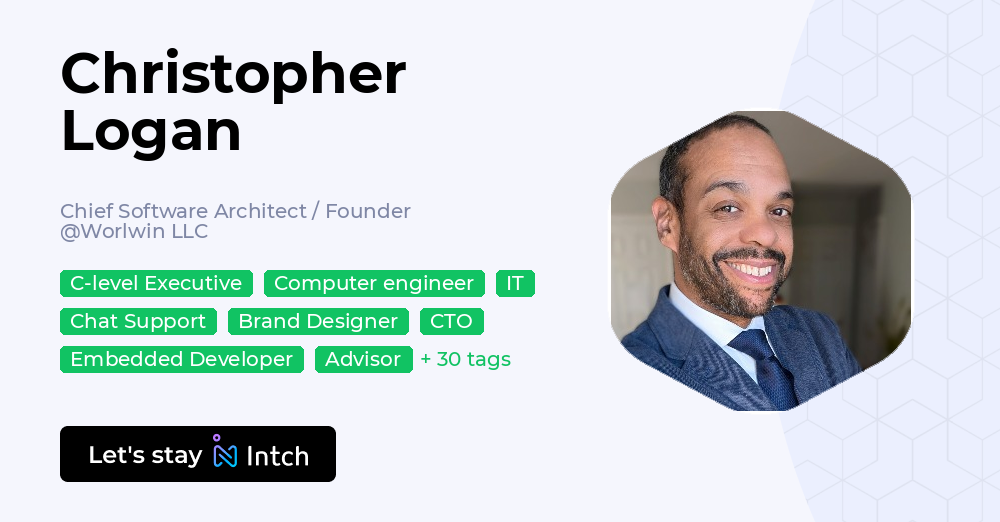 Christopher Logan

Chief Software Architect / Founder @Worlwin LLC

C-level Executive
Computer engineer
IT
Chat Support
Brand Designer
CTO
Embedded Developer
Advisor
+ 30 tags

Let's stay Intch